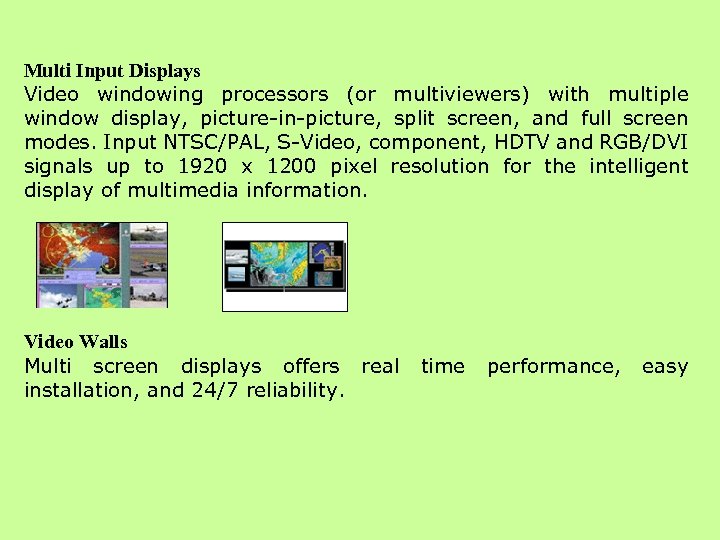 Multi Input Displays
Video windowing processors (or multiviewers) with multiple window display, picture-in-picture, split screen, and full screen modes. Input NTSC/PAL, S-Video, component, HDTV and RGB/DVI signals up to 1920 x 1200 pixel resolution for the intelligent display of multimedia information.

Video Walls
Multi screen displays offers real time performance, easy installation, and 24/7 reliability.